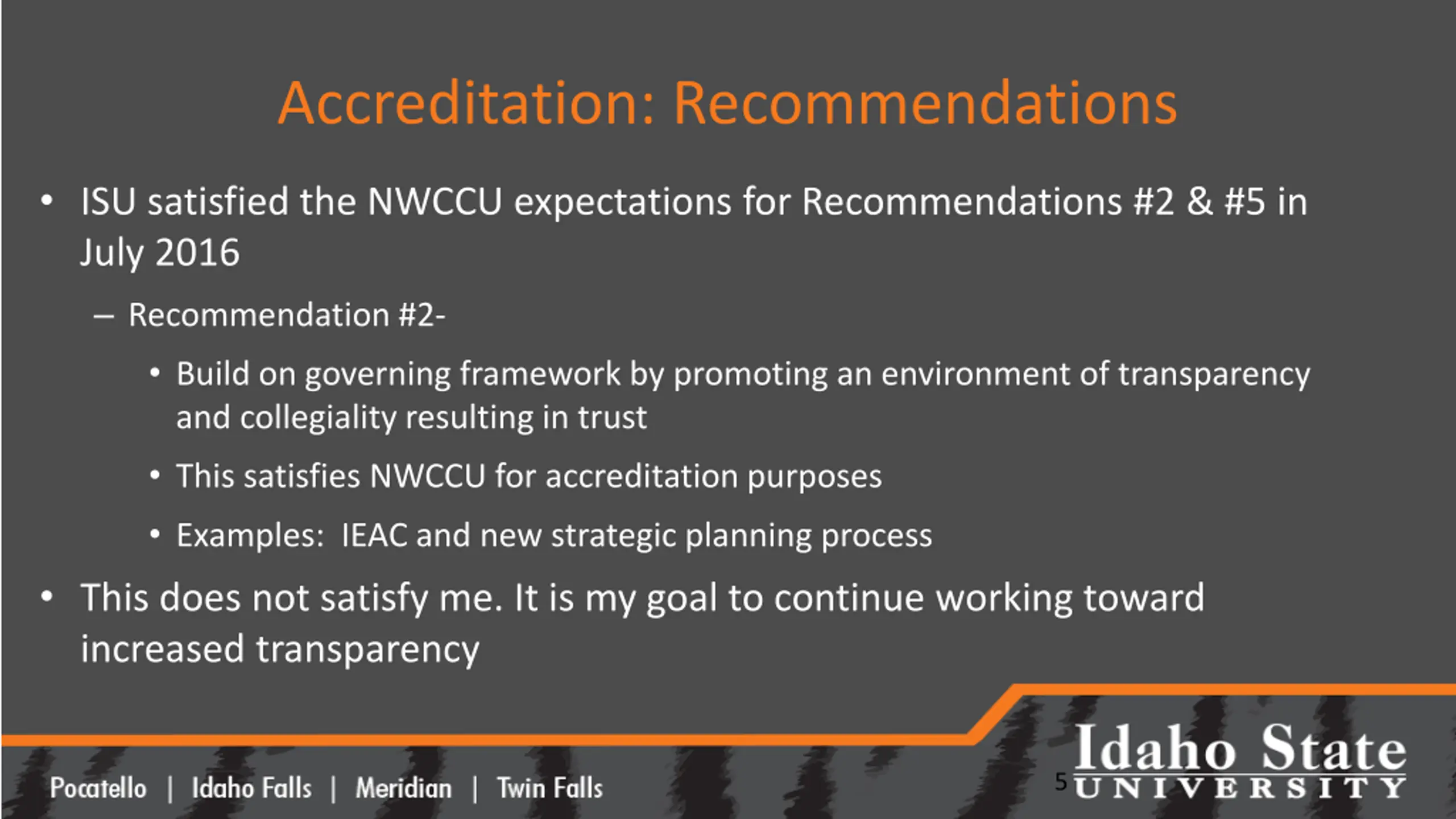 Accreditation: Recommendations

• ISU satisfied the NWCCU expectations for Recommendations #2 & #5 in July 2016

– Recommendation #2-

• Build on governing framework by promoting an environment of transparency and collegiality resulting in trust

• This satisfies NWCCU for accreditation purposes

• Examples: IEAC and new strategic planning process

• This does not satisfy me. It is my goal to continue working toward increased transparency

Pocatello | Idaho Falls | Meridian | Twin Falls

5

Idaho State UNIVERSITY